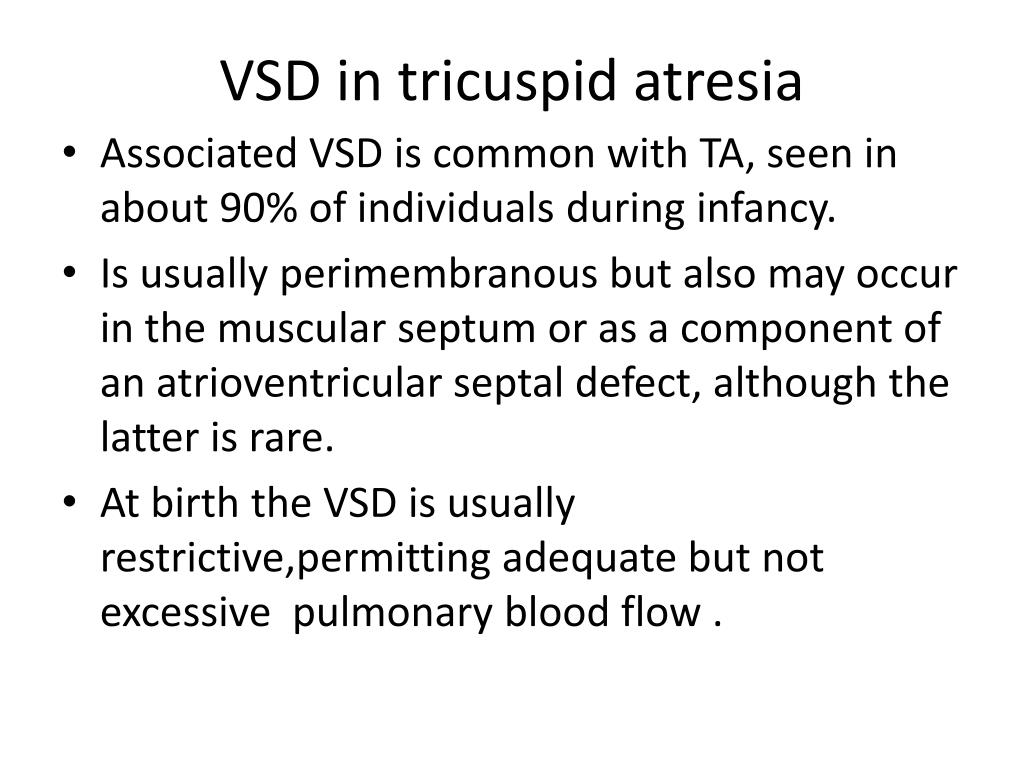 VSD in tricuspid atresia

• Associated VSD is common with TA, seen in about 90% of individuals during infancy.

• Is usually perimembranous but also may occur in the muscular septum or as a component of an atrioventricular septal defect, although the latter is rare.

• At birth the VSD is usually restrictive,permitting adequate but not excessive pulmonary blood flow .